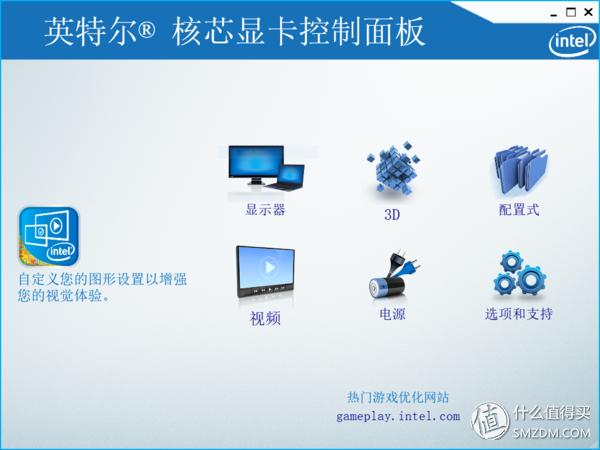 英特尔® 核芯显卡控制面板

intel

intel

自定义您的图形设置以增强您的视觉体验。

显示器

3D

配置式

视频

电源

选项和支持

热门游戏优化网站
gameplay.intel.com

值 什么值得买
SMZDM.COM